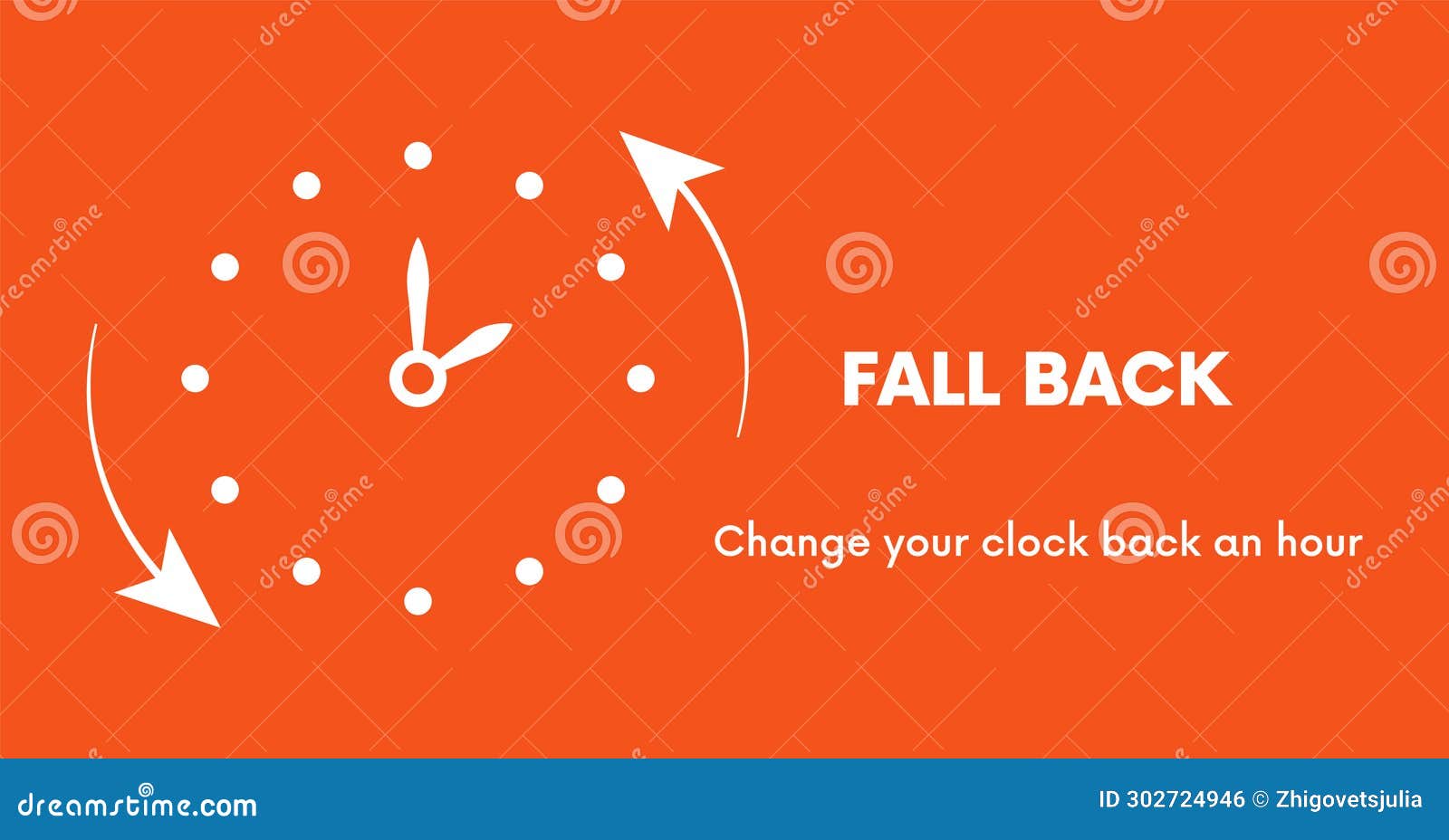 FALL BACK

Change your clock back an hour

dreamstime.com

ID 302724946 © Zhigovetsjulia